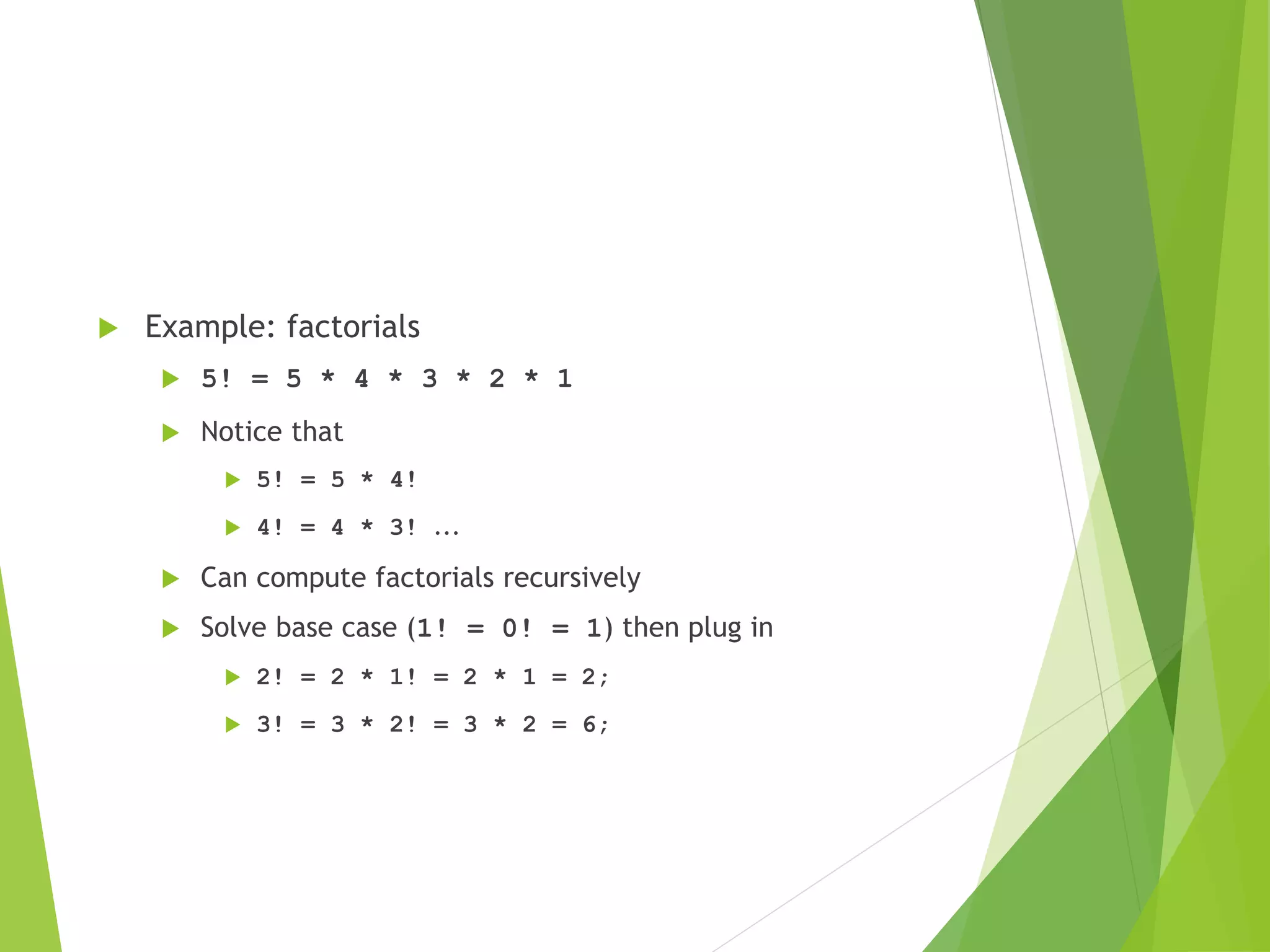 Example: factorials

5! = 5 * 4 * 3 * 2 * 1

Notice that

5! = 5 * 4!

4! = 4 * 3! ...

Can compute factorials recursively

Solve base case (1! = 0! = 1) then plug in

2! = 2 * 1! = 2 * 1 = 2;

3! = 3 * 2! = 3 * 2 = 6;